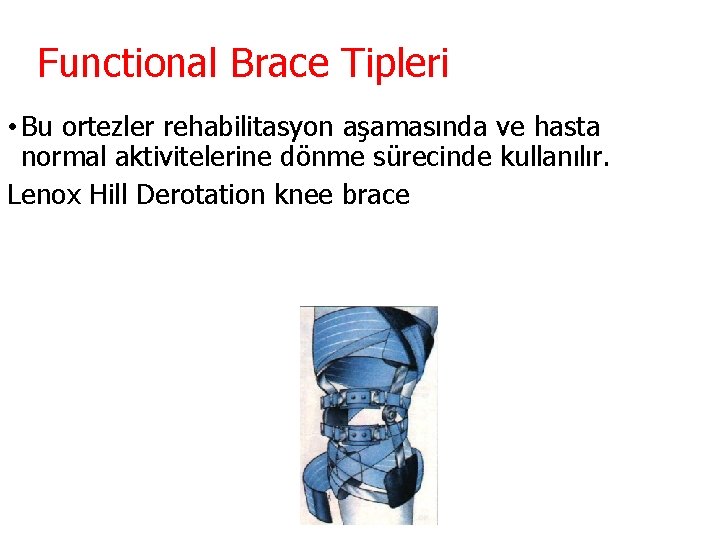 Functional Brace Tipleri

• Bu ortezler rehabilitasyon aşamasında ve hasta normal aktivitelerine dönme sürecinde kullanılır.

Lenox Hill Derotation knee brace